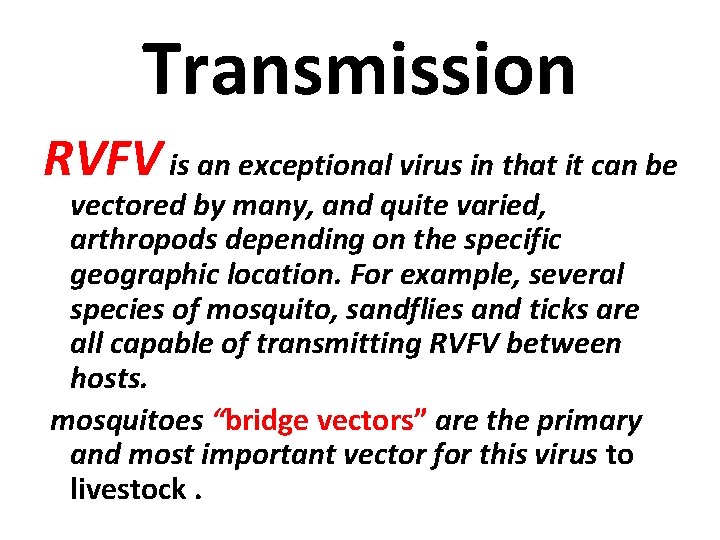 Transmission

RVFV is an exceptional virus in that it can be vectored by many, and quite varied, arthropods depending on the specific geographic location. For example, several species of mosquito, sandflies and ticks are all capable of transmitting RVFV between hosts.

mosquitoes “bridge vectors” are the primary and most important vector for this virus to livestock .